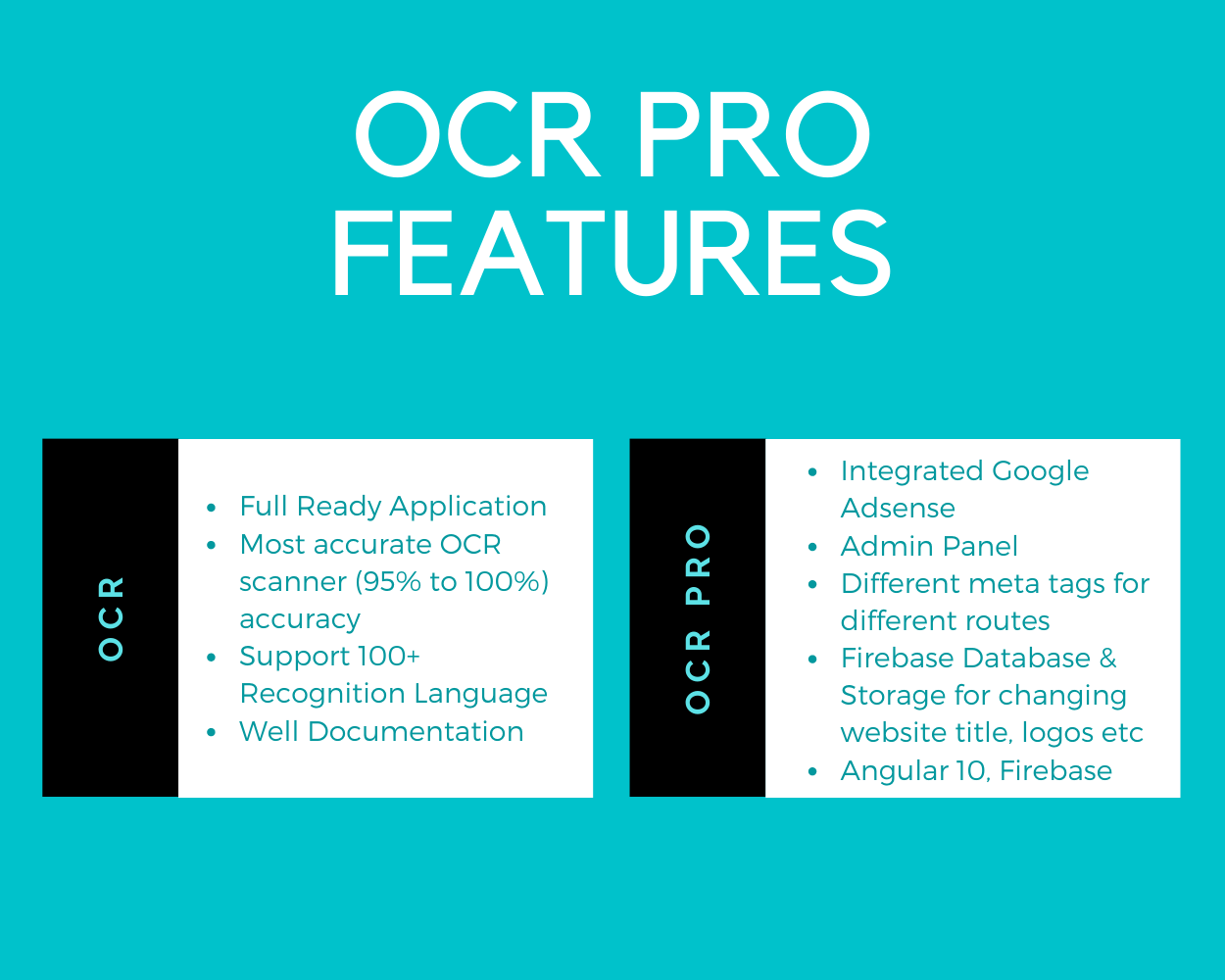 OCR PRO FEATURES

OCR

- Full Ready Application
- Most accurate OCR scanner (95% to 100%) accuracy
- Support 100+ Recognition Language
- Well Documentation

OCR PRO

- Integrated Google Adsense
- Admin Panel
- Different meta tags for different routes
- Firebase Database & Storage for changing website title, logos etc
- Angular 10, Firebase